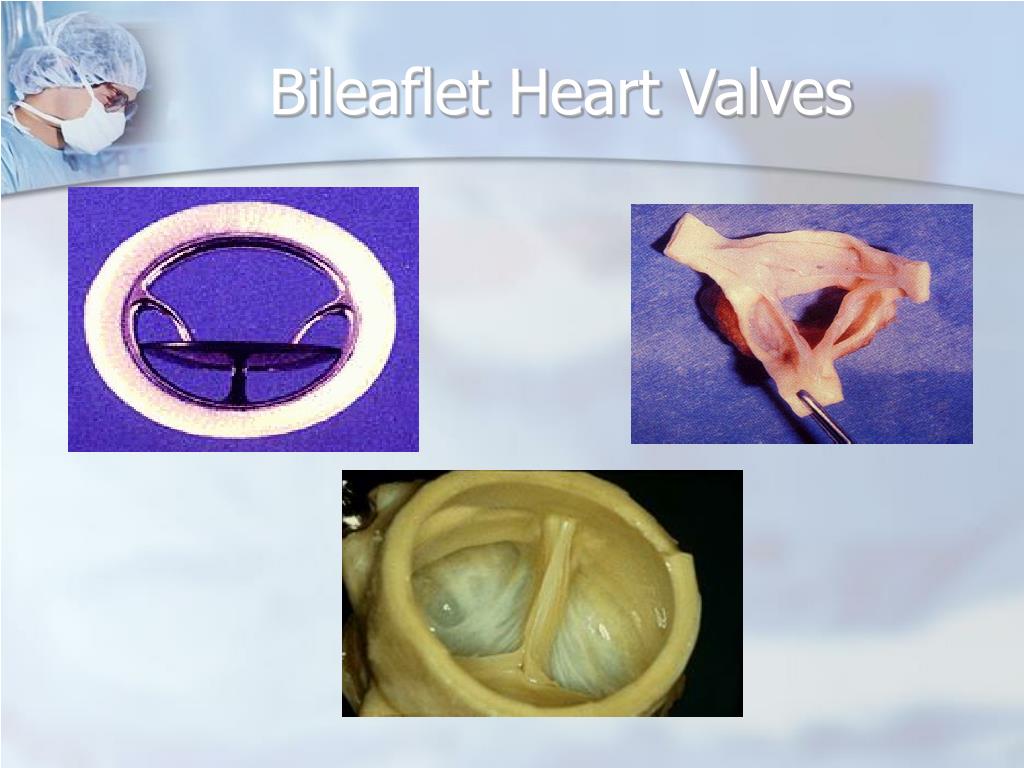 Bileaflet Heart Valves